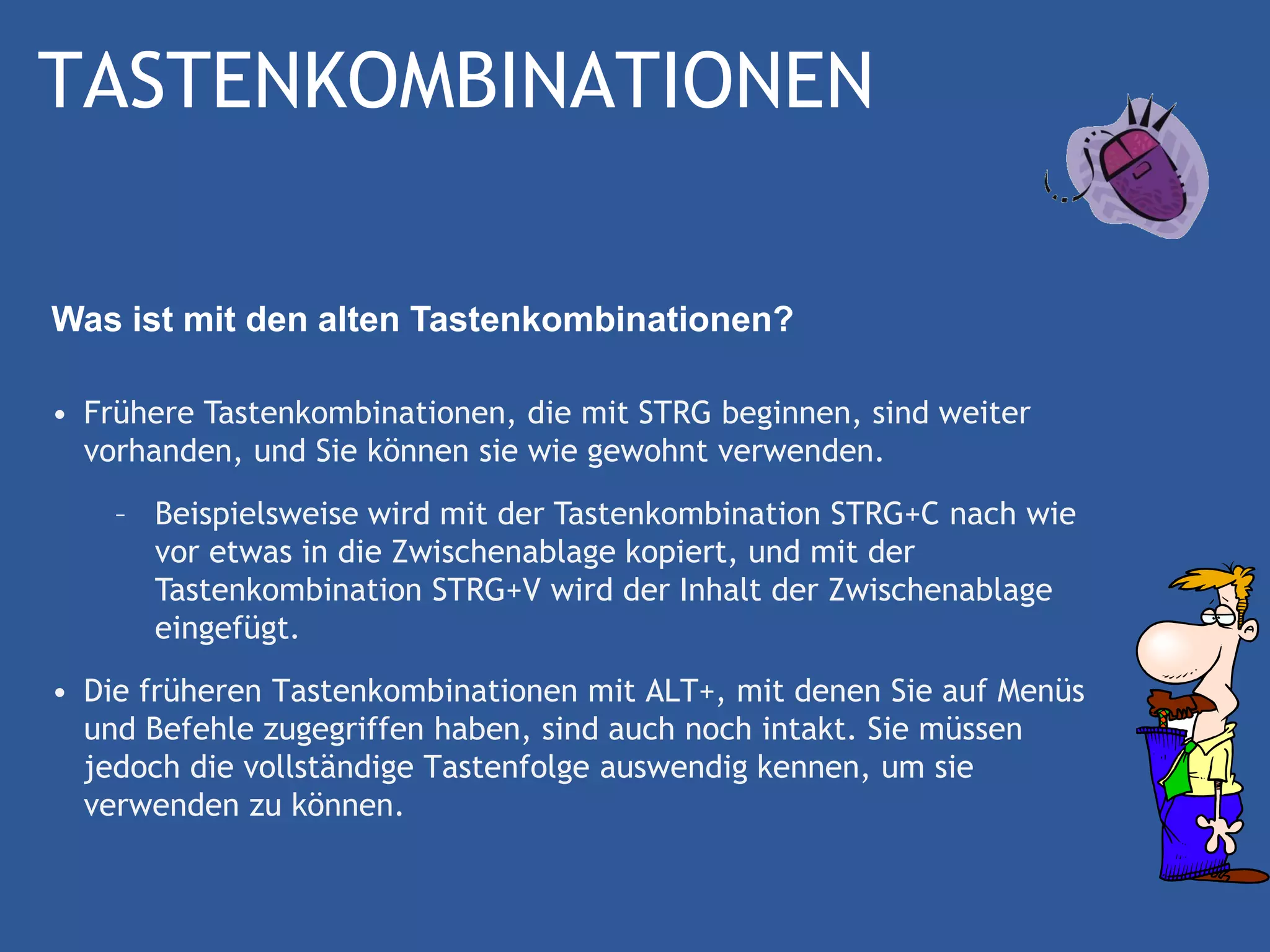 TASTENKOMBINATIONEN

Was ist mit den alten Tastenkombinationen?

• Frühere Tastenkombinationen, die mit STRG beginnen, sind weiter vorhanden, und Sie können sie wie gewohnt verwenden.

– Beispielsweise wird mit der Tastenkombination STRG+C nach wie vor etwas in die Zwischenablage kopiert, und mit der Tastenkombination STRG+V wird der Inhalt der Zwischenablage eingefügt.

• Die früheren Tastenkombinationen mit ALT+, mit denen Sie auf Menüs und Befehle zugegriffen haben, sind auch noch intakt. Sie müssen jedoch die vollständige Tastenfolge auswendig kennen, um sie verwenden zu können.